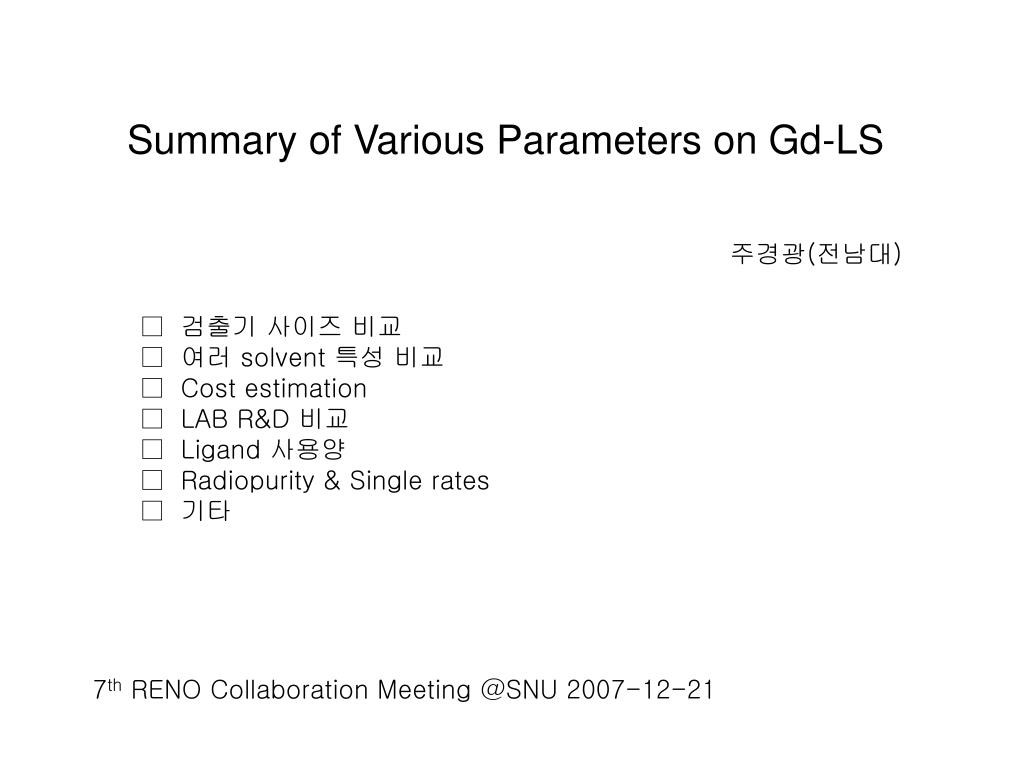 Summary of Various Parameters on Gd-LS

주경광(전남대)

□ 검출기 사이즈 비교
□ 여러 solvent 특성 비교
□ Cost estimation
□ LAB R&D 비교
□ Ligand 사용양
□ Radiopurity & Single rates
□ 기타

7$^{th}$ RENO Collaboration Meeting @SNU 2007-12-21